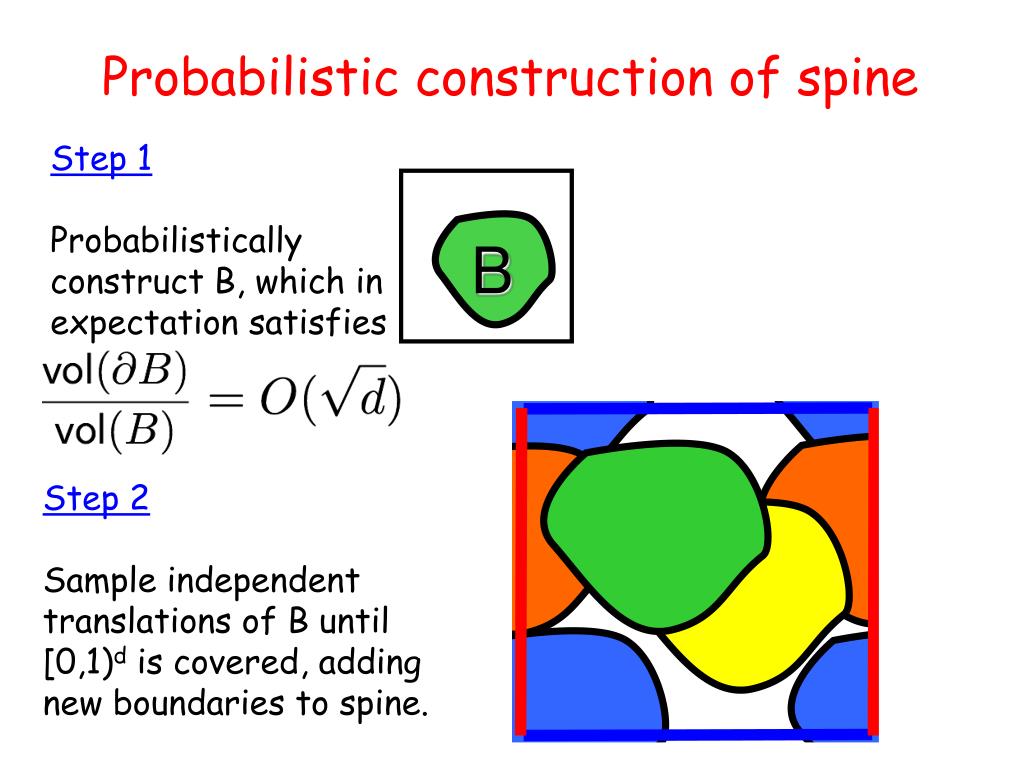 Probabilistic construction of spine

Step 1

Probabilistically construct B, which in expectation satisfies

B

$\frac{\text{vol}(\partial B)}{\text{vol}(B)} = O(\sqrt{d})$

Step 2

Sample independent translations of B until $[0,1)^d$ is covered, adding new boundaries to spine.